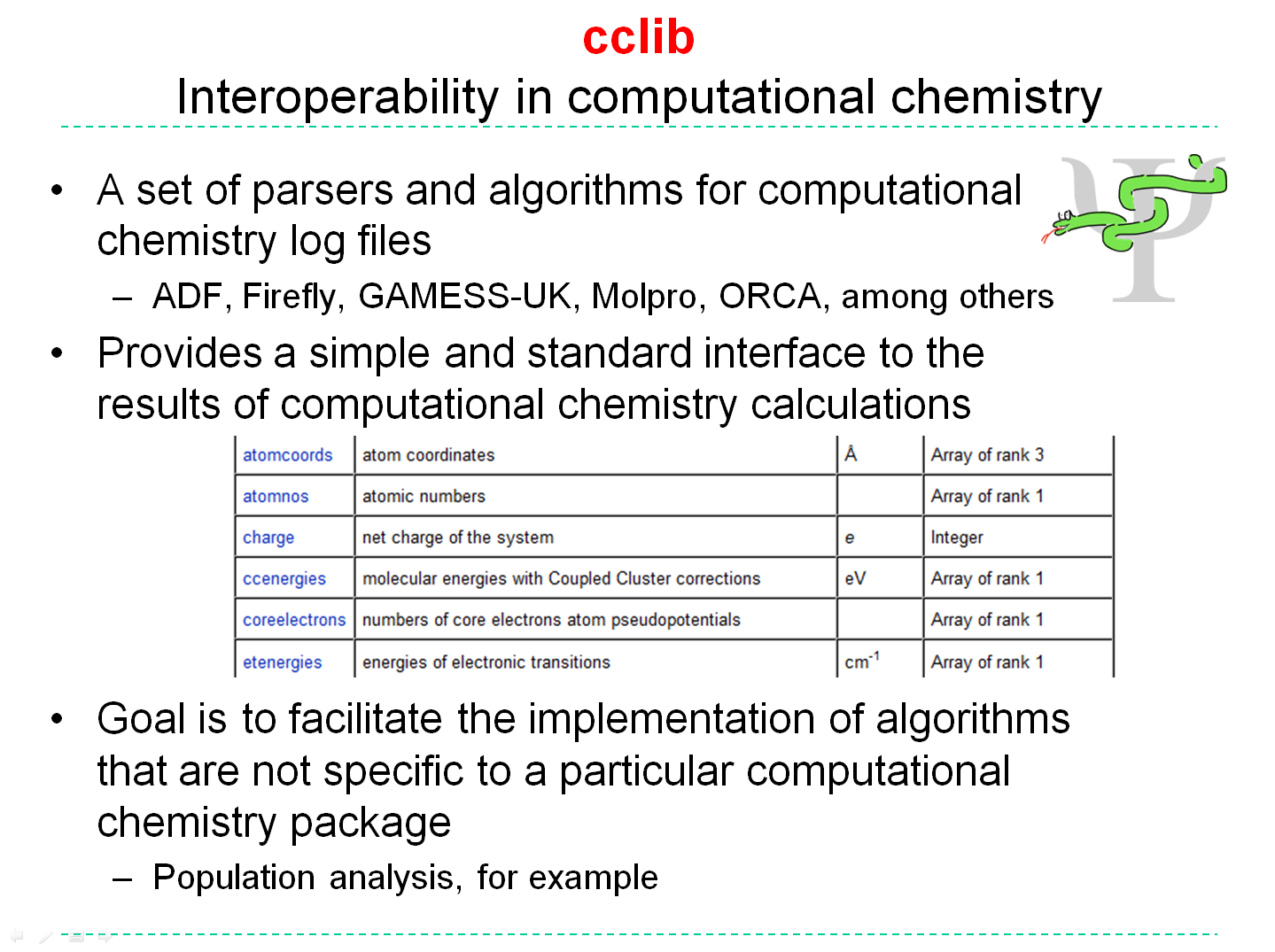 cclib
Interoperability in computational chemistry

• A set of parsers and algorithms for computational chemistry log files
– ADF, Firefly, GAMESS-UK, Molpro, ORCA, among others

• Provides a simple and standard interface to the results of computational chemistry calculations

| atomcoords | atom coordinates | Å | Array of rank 3 |
|---|---|---|---|
| atomnos | atomic numbers | | Array of rank 1 |
| charge | net charge of the system | e | Integer |
| ccenergies | molecular energies with Coupled Cluster corrections | eV | Array of rank 1 |
| coreelectrons | numbers of core electrons atom pseudopotentials | | Array of rank 1 |
| etenergies | energies of electronic transitions | $cm^{-1}$ | Array of rank 1 |

• Goal is to facilitate the implementation of algorithms that are not specific to a particular computational chemistry package
– Population analysis, for example